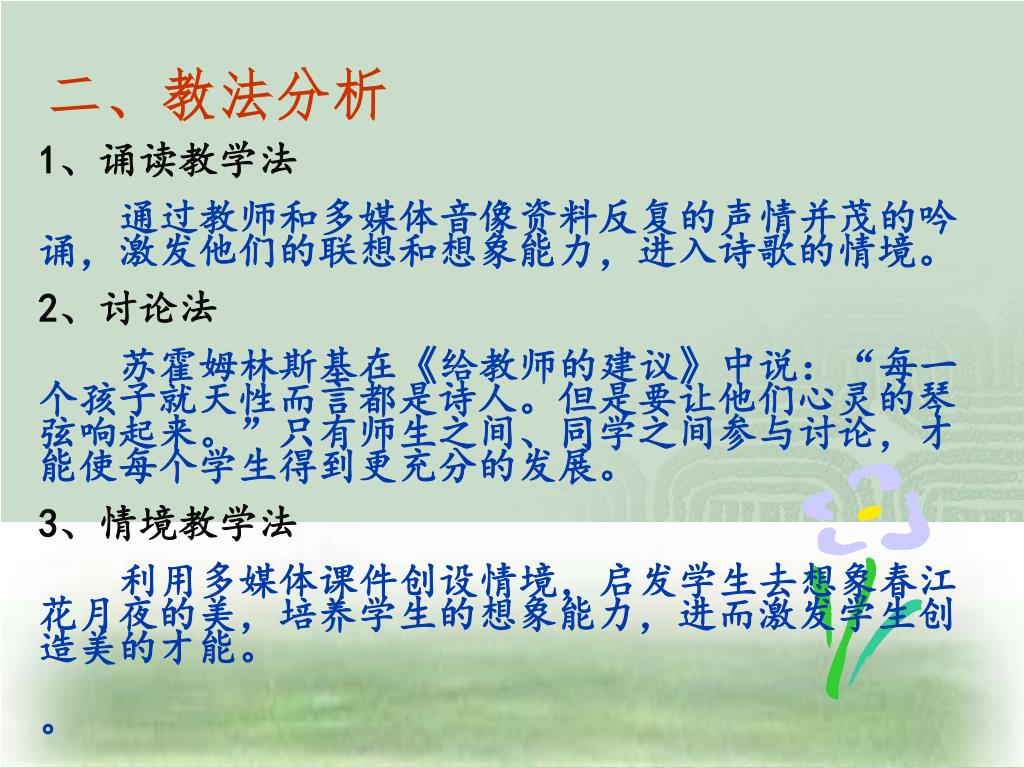 二、教法分析

1、诵读教学法

通过教师和多媒体音像资料反复的声情并茂的吟诵，激发他们的联想和想象能力，进入诗歌的情境。

2、讨论法

苏霍姆林斯基在《给教师的建议》中说：“每一个孩子就天性而言都是诗人。但是要让他们心灵的琴弦响起来。”只有师生之间、同学之间参与讨论，才能使每个学生得到更充分的发展。

3、情境教学法

利用多媒体课件创设情境，启发学生去想象春江花月夜的美，培养学生的想象能力，进而激发学生创造美的才能。

。